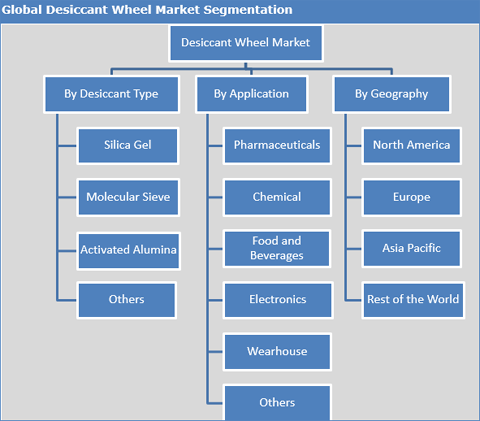 Global Desiccant Wheel Market Segmentation

Desiccant Wheel Market

By Desiccant Type

Silica Gel

Molecular Sieve

Activated Alumina

Others

By Application

Pharmaceuticals

Chemical

Food and Beverages

Electronics

Wearhouse

Others

By Geography

North America

Europe

Asia Pacific

Rest of the World